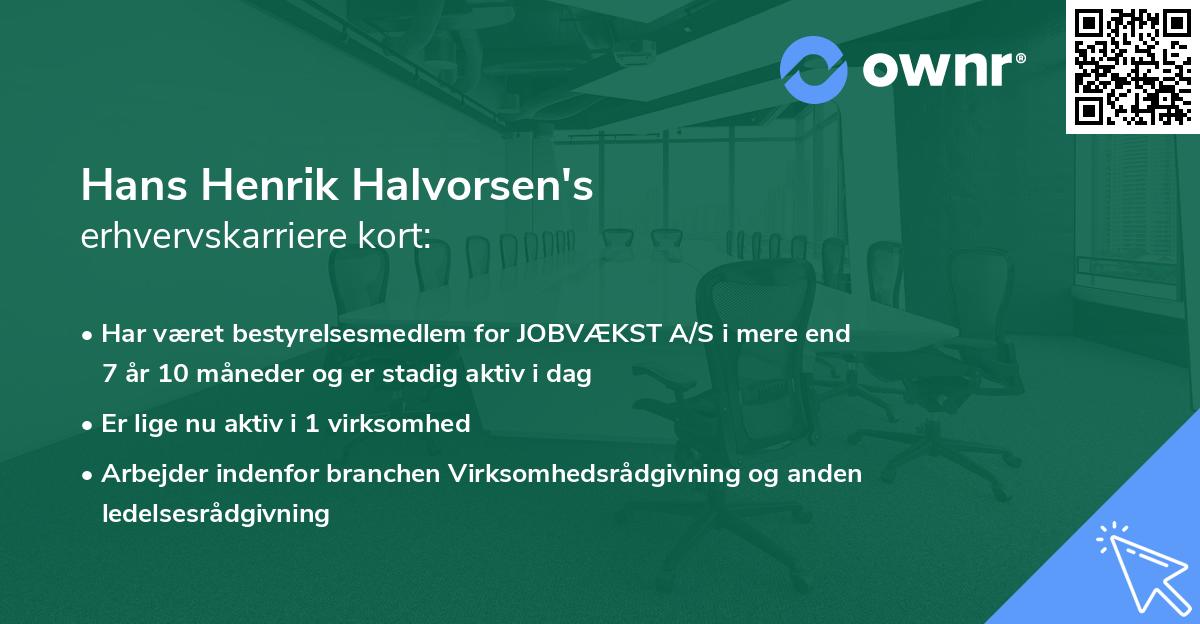 ownr®

Hans Henrik Halvorsen's
erhvervskarriere kort:

• Har været bestyrelsesmedlem for JOBVÆKST A/S i mere end 7 år 10 måneder og er stadig aktiv i dag

• Er lige nu aktiv i 1 virksomhed

• Arbejder indenfor branchen Virksomhedsrådgivning og anden ledelsesrådgivning